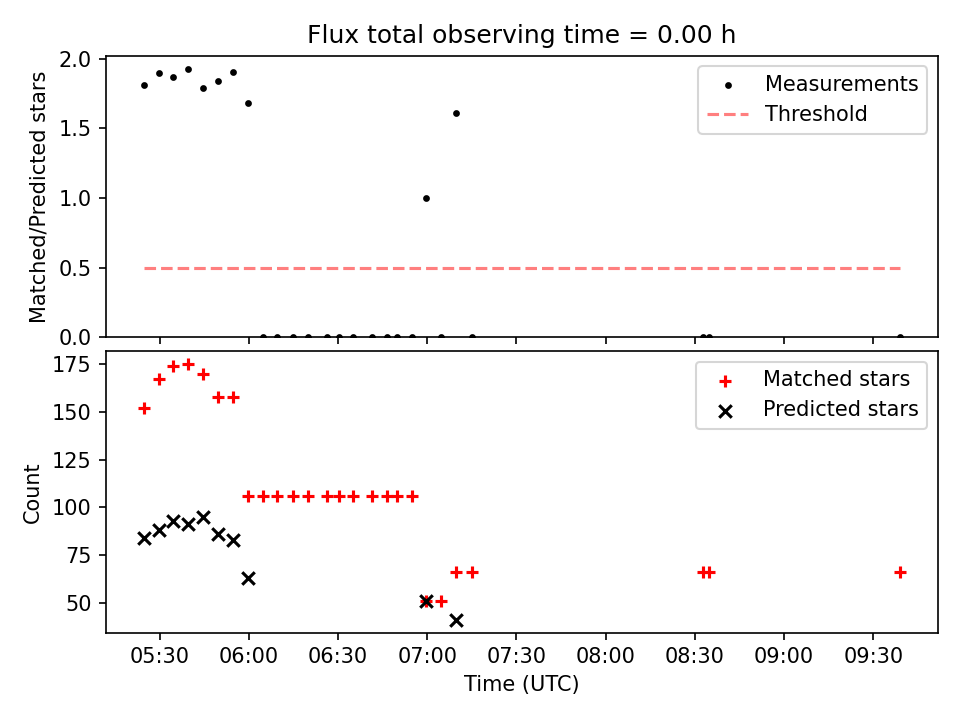 Flux total observing time = 0.00 h

Matched/Predicted stars

2.0
1.5
1.0
0.5
0.0

Measurements
Threshold

Count

175
150
125
100
75
50

Matched stars
Predicted stars

05:30
06:00
06:30
07:00
07:30
08:00
08:30
09:00
09:30

Time (UTC)